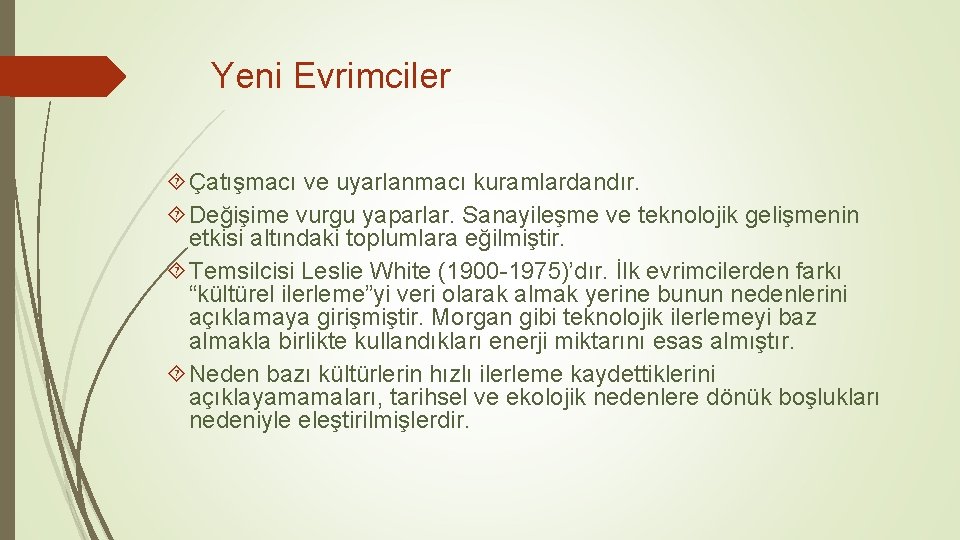 Yeni Evrimciler

Çatışmacı ve uyarlanmacı kuramlardandır.

Değişime vurgu yaparlar. Sanayileşme ve teknolojik gelişmenin etkisi altındaki toplumlara eğilmiştir.

Temsilcisi Leslie White (1900-1975)'dır. İlk evrimcilerden farkı "kültürel ilerleme"yi veri olarak almak yerine bunun nedenlerini açıklamaya girişmiştir. Morgan gibi teknolojik ilerlemeyi baz almakla birlikte kullandıkları enerji miktarını esas almıştır.

Neden bazı kültürlerin hızlı ilerleme kaydettiklerini açıklayamamaları, tarihsel ve ekolojik nedenlere dönük boşlukları nedeniyle eleştirilmişlerdir.